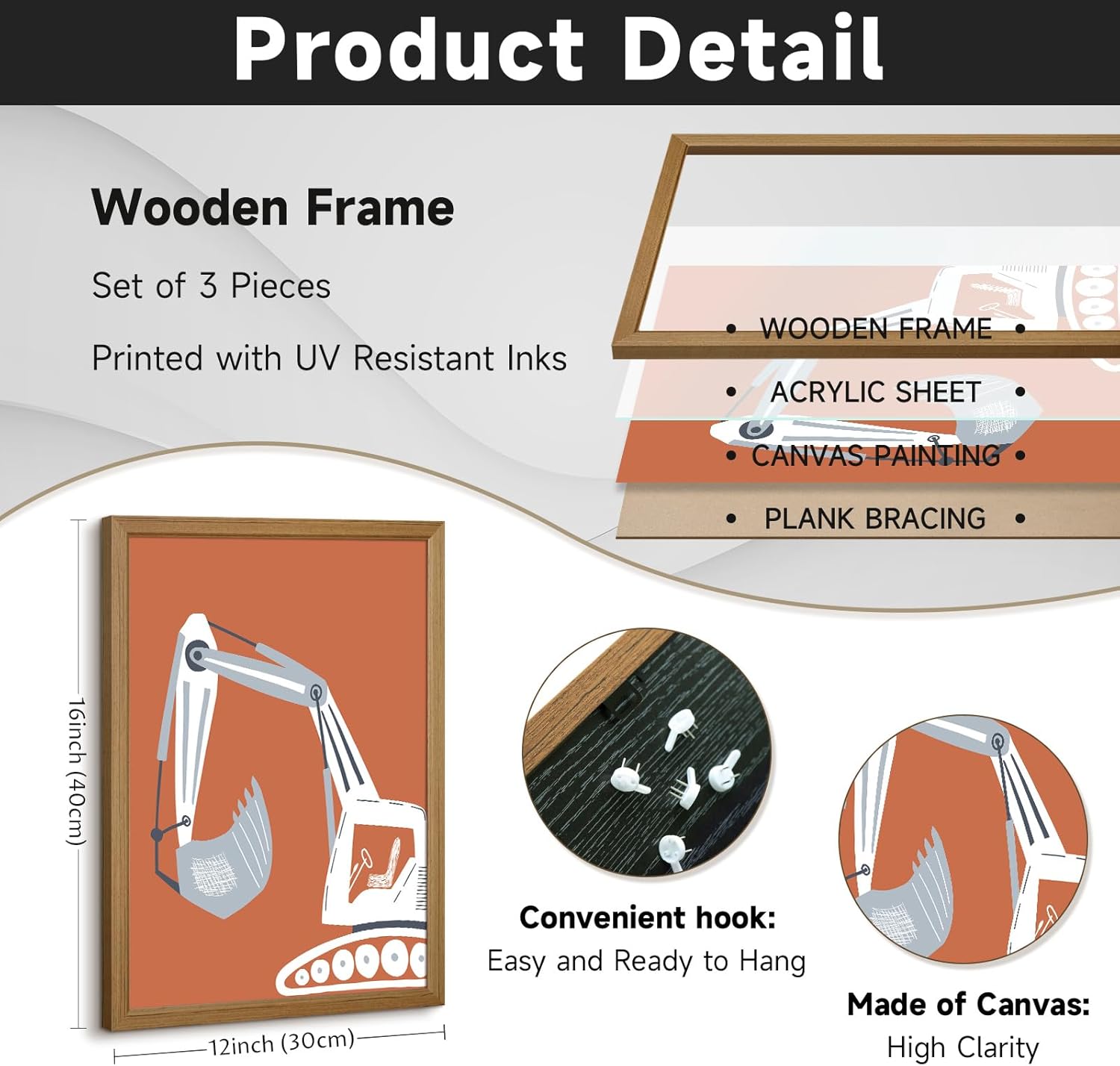 Product Detail

Wooden Frame

Set of 3 Pieces

Printed with UV Resistant Inks

• WOODEN FRAME •

• ACRYLIC SHEET •

• CANVAS PAINTING •

• PLANK BRACING •

16inch (40cm)

12inch (30cm)

Convenient hook:

Easy and Ready to Hang

Made of Canvas:

High Clarity